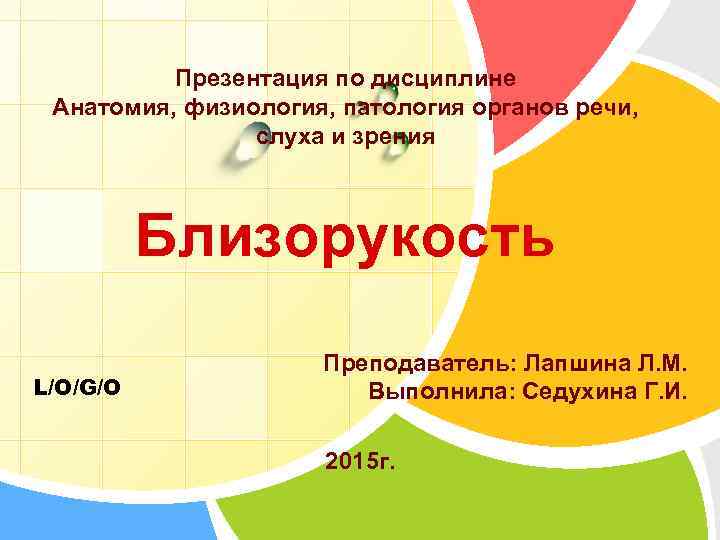 Презентация по дисциплине
Анатомия, физиология, патология органов речи, слуха и зрения

Близорукость

L/O/G/O

Преподаватель: Лапшина Л.М.
Выполнила: Седухина Г.И.

2015г.